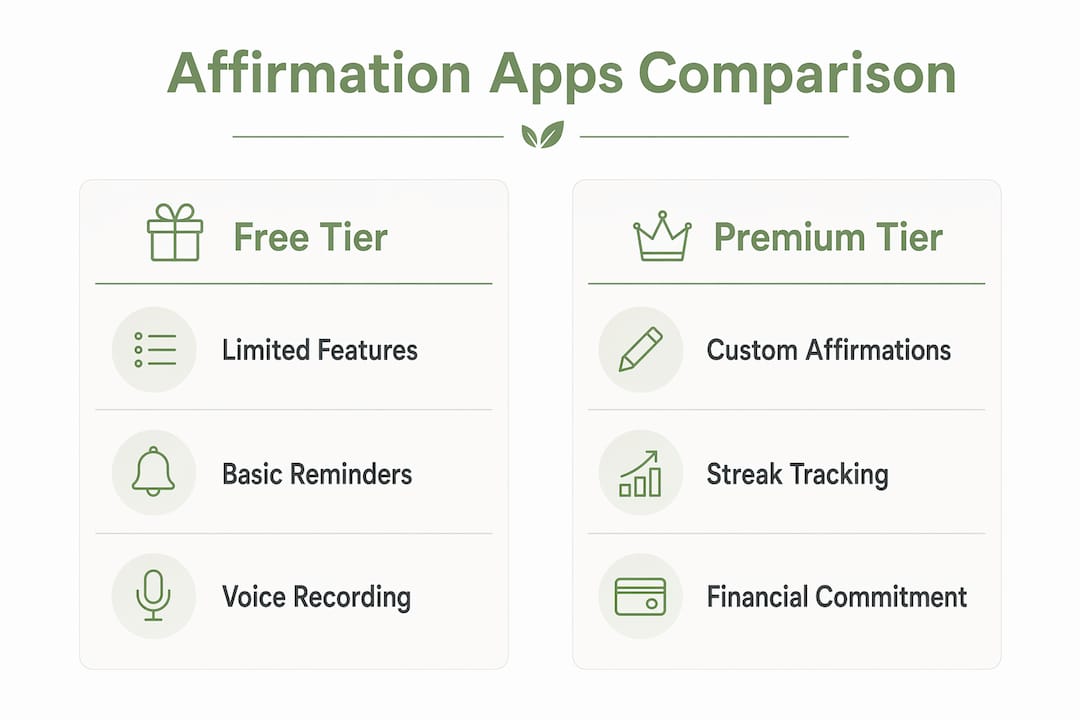 Affirmation Apps Comparison

Free Tier

Limited Features

Basic Reminders

Voice Recording

Premium Tier

Custom Affirmations

Streak Tracking

Financial Commitment